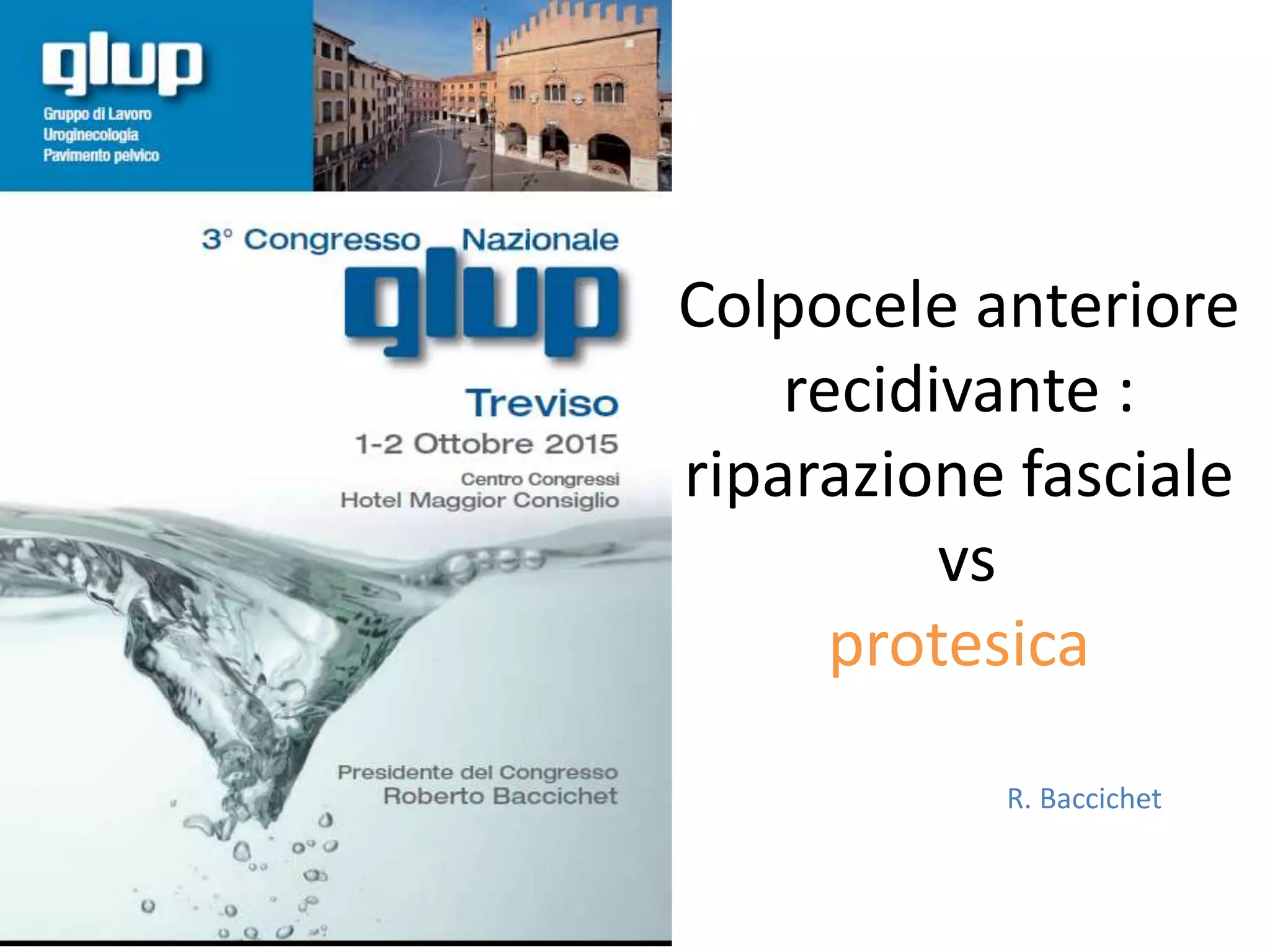 glup
Gruppo di Lavoro
Uroginecologia
Pavimento pelvico

3° Congresso Nazionale
glup
Treviso
1-2 Ottobre 2015
Centro Congressi
Hotel Maggior Consiglio

Presidente del Congresso
Roberto Baccichet

Colpocele anteriore recidivante : riparazione fasciale vs protesica

R. Baccichet